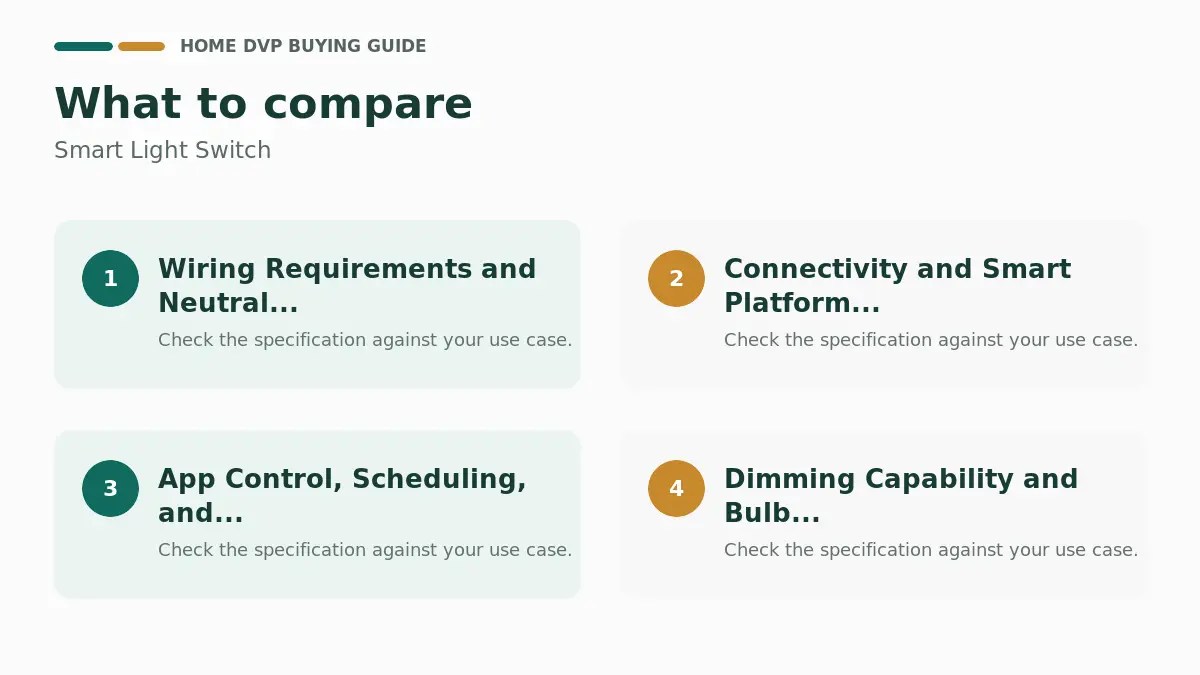 HOME DVP BUYING GUIDE

What to compare

Smart Light Switch

1

Wiring Requirements and Neutral...

Check the specification against your use case.

2

Connectivity and Smart Platform...

Check the specification against your use case.

3

App Control, Scheduling, and...

Check the specification against your use case.

4

Dimming Capability and Bulb...

Check the specification against your use case.